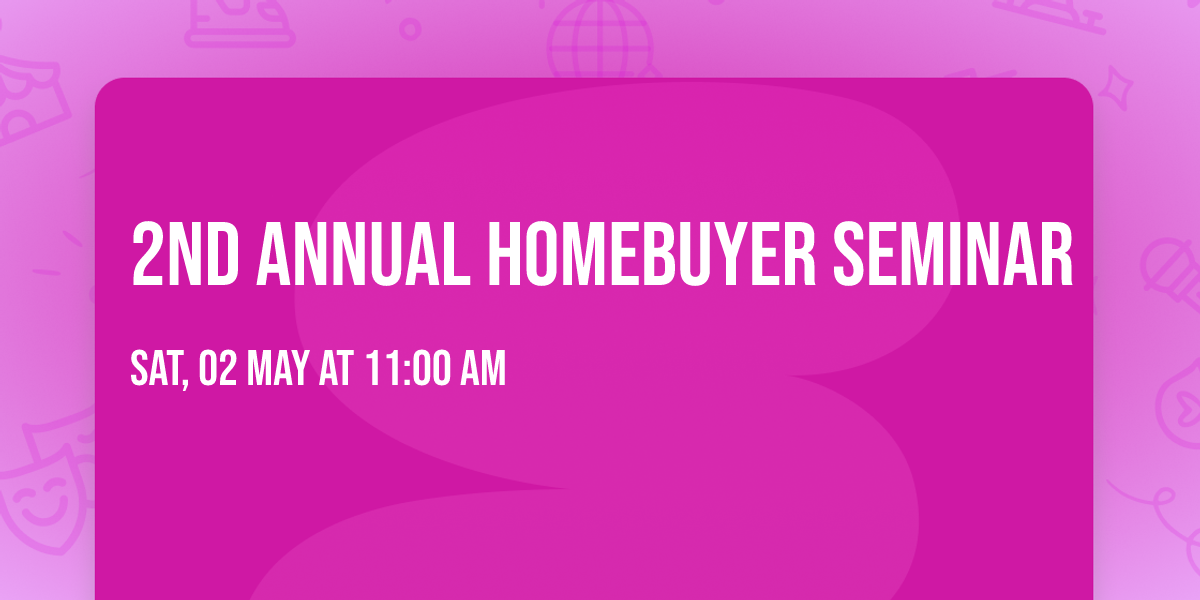 2ND ANNUAL HOMEBUYER SEMINAR

SAT, 02 MAY AT 11:00 AM